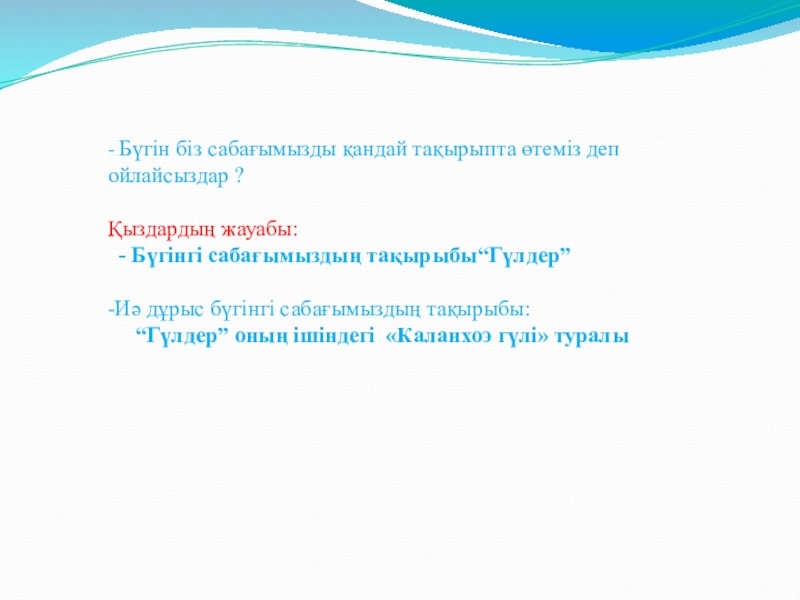 - Бүгін біз сабағымызды қандай тақырыпта өтеміз деп ойлайсыздар ?

Қыздардың жауабы:
- Бүгінгі сабағымыздың тақырыбы“Гүлдер”

-Иә дұрыс бүгінгі сабағымыздың тақырыбы:
“Гүлдер” оның ішіндегі «Каланхоэ гүлі» туралы